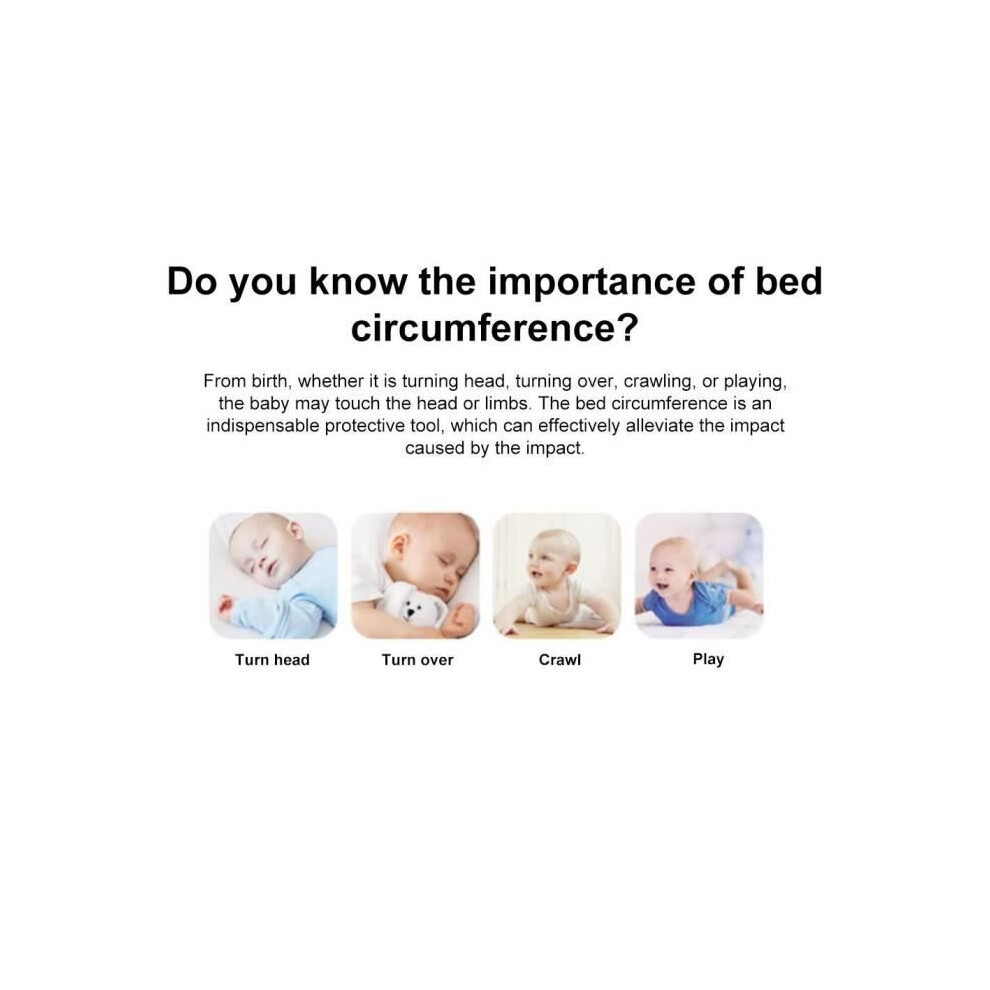 Do you know the importance of bed circumference?

From birth, whether it is turning head, turning over, crawling, or playing, the baby may touch the head or limbs. The bed circumference is an indispensable protective tool, which can effectively alleviate the impact caused by the impact.

Turn head

Turn over

Crawl

Play